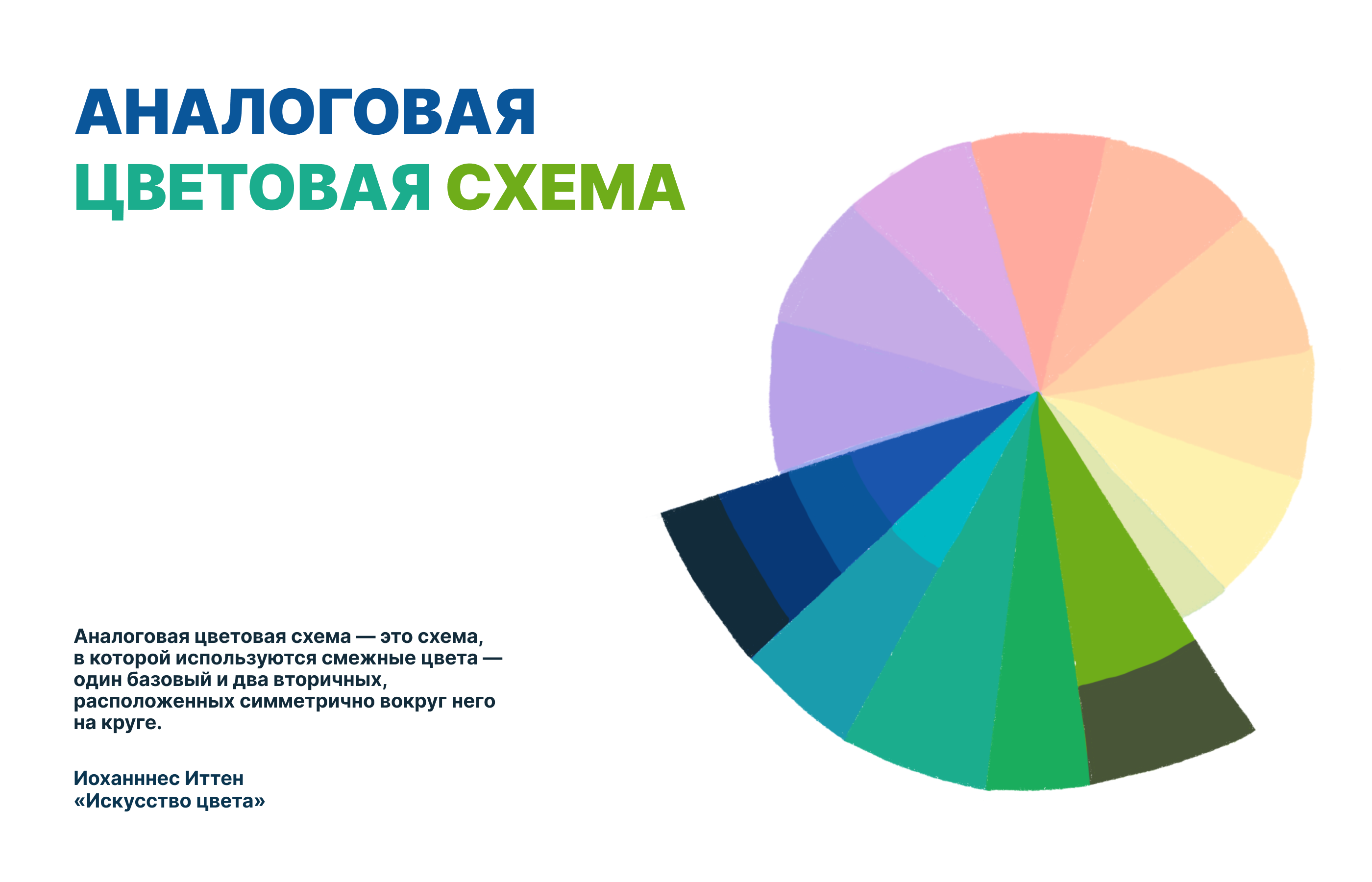 АНАЛОГОВАЯ
ЦВЕТОВАЯ СХЕМА

Аналоговая цветовая схема — это схема, в которой используются смежные цвета — один базовый и два вторичных, расположенных симметрично вокруг него на круге.

Иоханннес Иттен
«Искусство цвета»